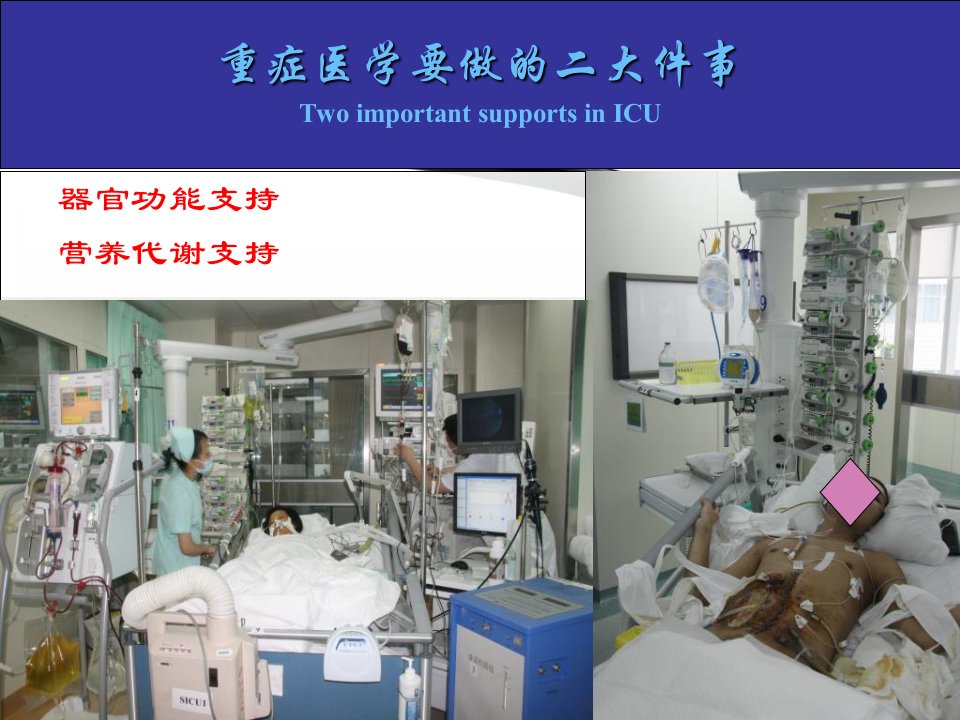 重症医学要做的二大件事
Two important supports in ICU

器官功能支持
营养代谢支持

SICU1